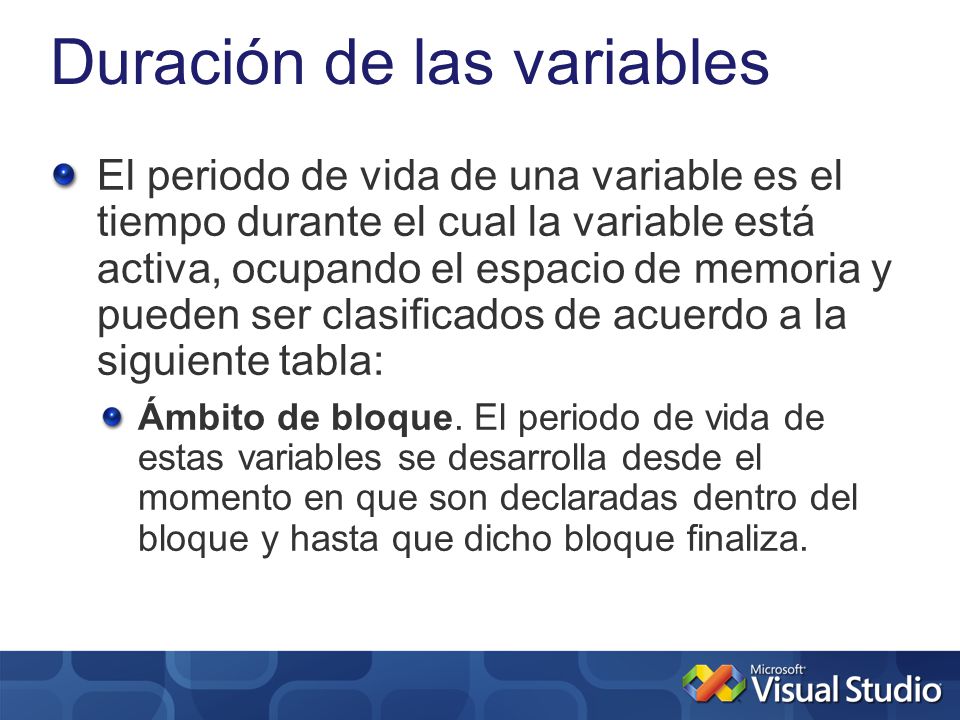 Duración de las variables

El periodo de vida de una variable es el tiempo durante el cual la variable está activa, ocupando el espacio de memoria y pueden ser clasificados de acuerdo a la siguiente tabla:

Ámbito de bloque. El periodo de vida de estas variables se desarrolla desde el momento en que son declaradas dentro del bloque y hasta que dicho bloque finaliza.

Microsoft Visual Studio